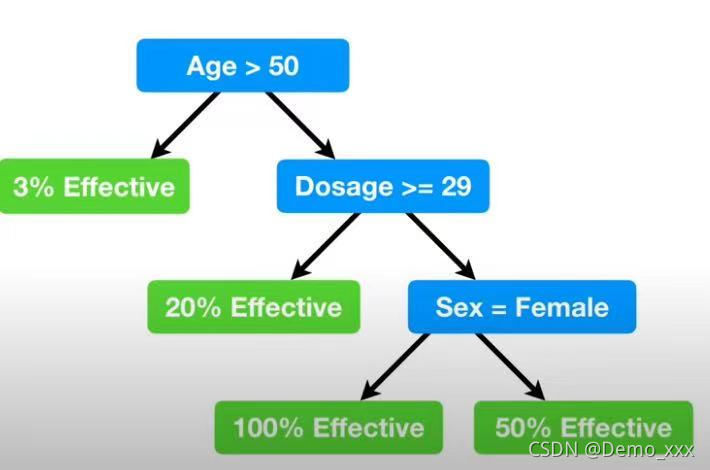 Age > 50

3% Effective

Dosage >= 29

20% Effective

Sex = Female

100% Effective

50% Effective

CSDN @Demo_xxx